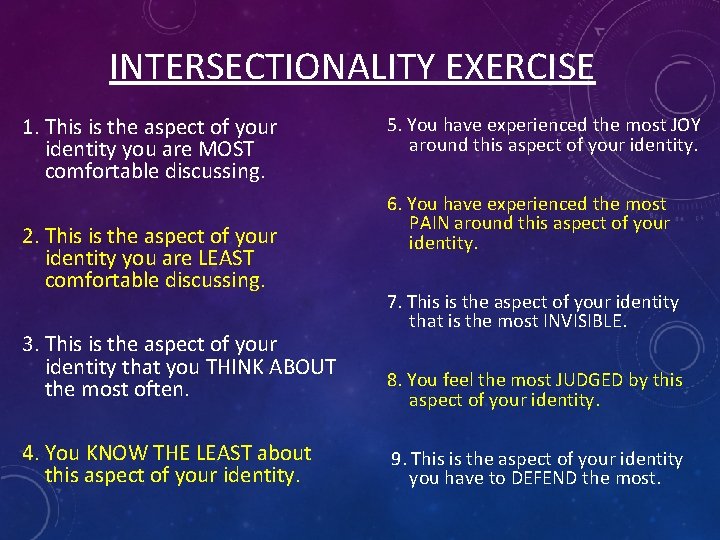 INTERSECTIONALITY EXERCISE

1. This is the aspect of your identity you are MOST comfortable discussing.

2. This is the aspect of your identity you are LEAST comfortable discussing.

3. This is the aspect of your identity that you THINK ABOUT the most often.

4. You KNOW THE LEAST about this aspect of your identity.

5. You have experienced the most JOY around this aspect of your identity.

6. You have experienced the most PAIN around this aspect of your identity.

7. This is the aspect of your identity that is the most INVISIBLE.

8. You feel the most JUDGED by this aspect of your identity.

9. This is the aspect of your identity you have to DEFEND the most.